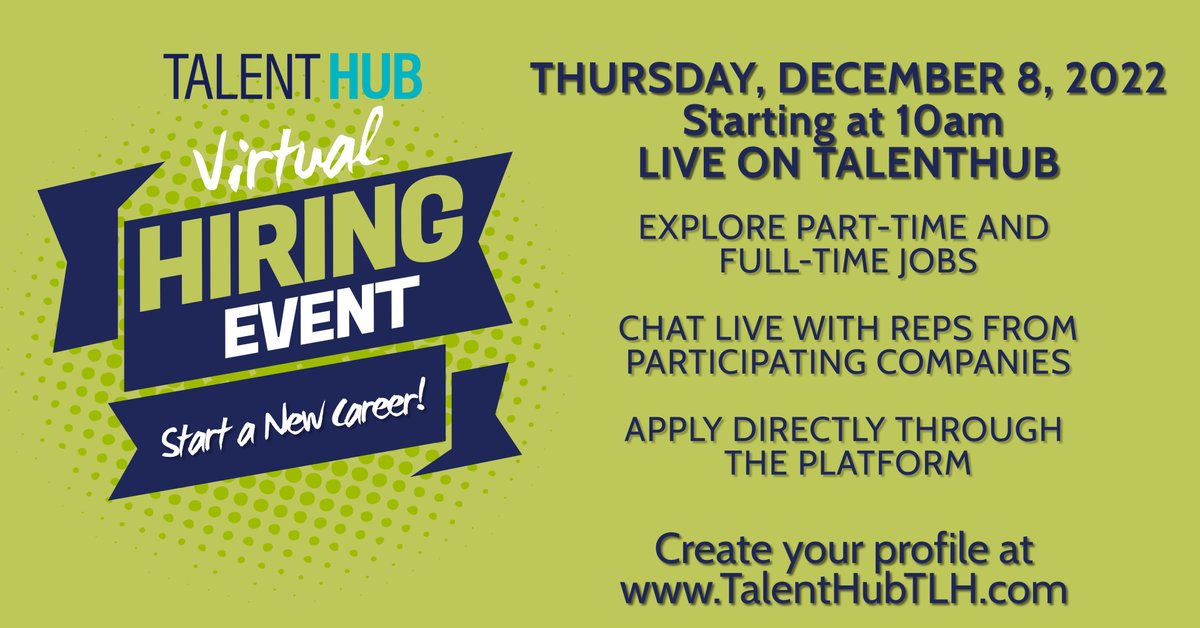 TALENT HUB

Virtual
HIRING
EVENT

Start a New Career!

THURSDAY, DECEMBER 8, 2022
Starting at 10am
LIVE ON TALENTHUB

EXPLORE PART-TIME AND FULL-TIME JOBS

CHAT LIVE WITH REPS FROM PARTICIPATING COMPANIES

APPLY DIRECTLY THROUGH THE PLATFORM

Create your profile at www.TalentHubTLH.com